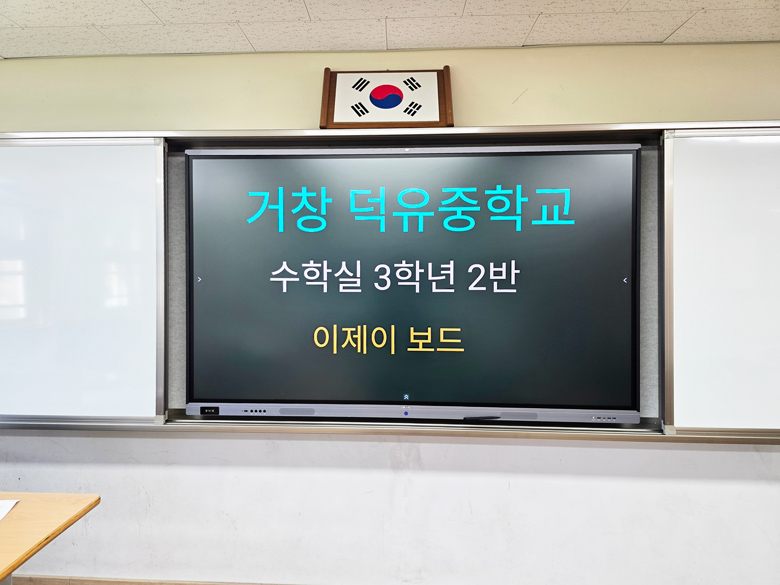 거창 덕유중학교

수학실 3학년 2반

이제이 보드